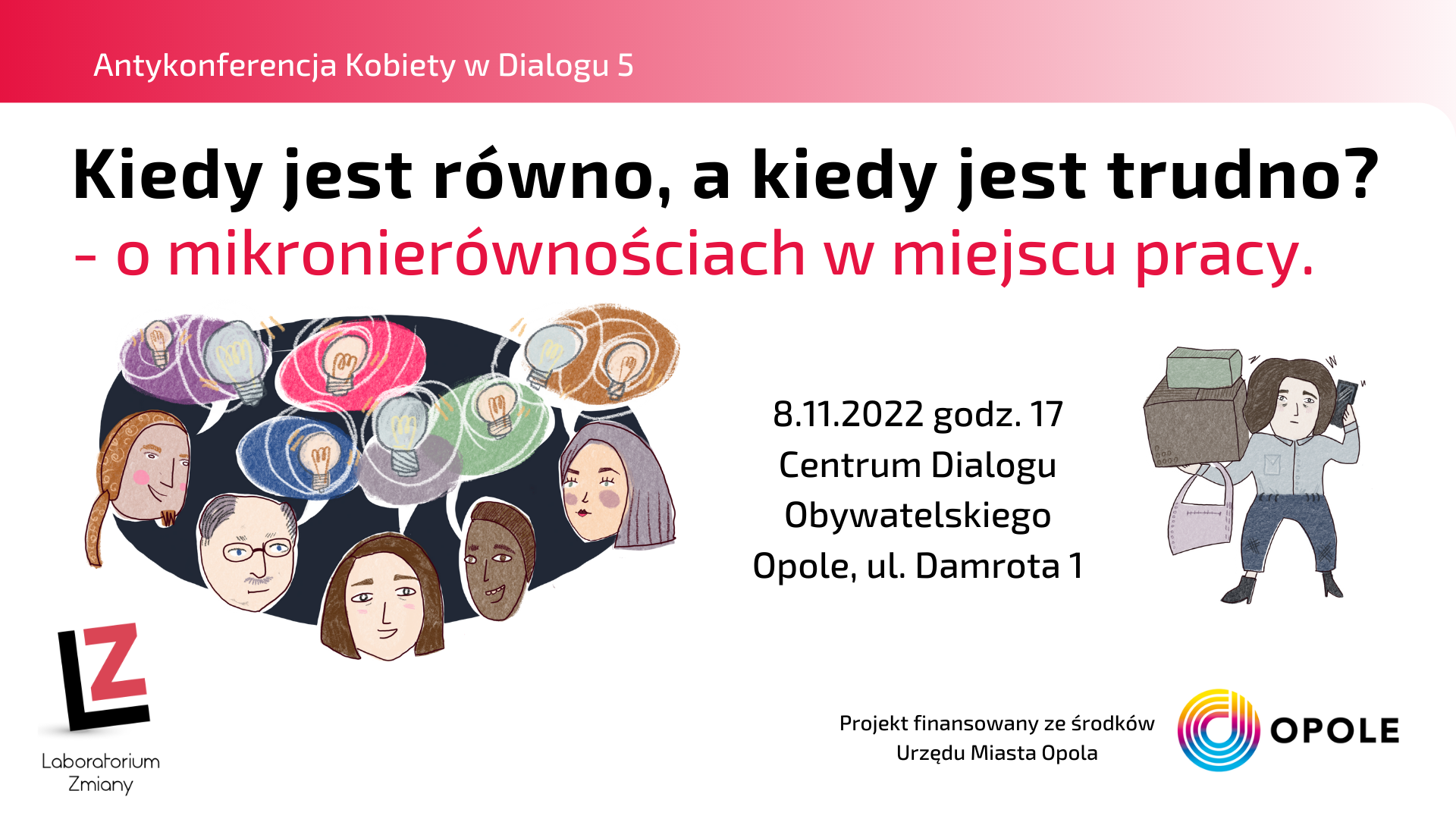 Antykonferencja Kobiety w Dialogu 5

Kiedy jest równo, a kiedy jest trudno?
- o mikronierównościach w miejscu pracy.

8.11.2022 godz. 17
Centrum Dialogu Obywatelskiego
Opole, ul. Damrota 1

LZ
Laboratorium Zmiany

Projekt finansowany ze środków Urzędu Miasta Opola

OPOLE